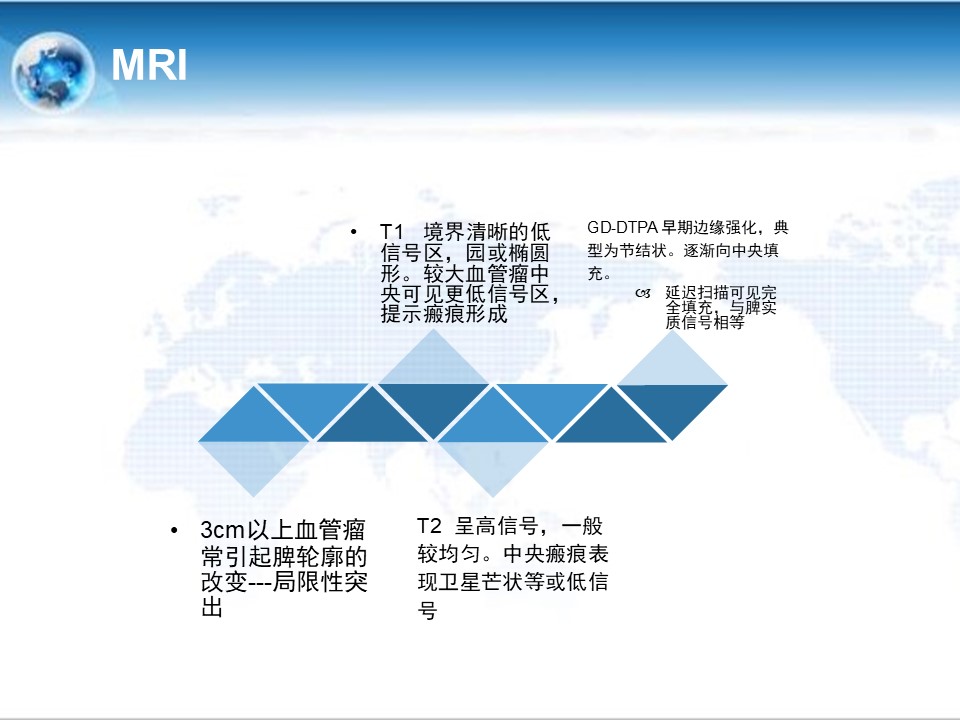 MRI

• T1 境界清晰的低信号区，园或椭圆形。较大血管瘤中央可见更低信号区，提示瘢痕形成

GD-DTPA 早期边缘强化，典型为节结状。逐渐向中央填充。

延迟扫描可见完全填充，与脾实质信号相等

• 3cm以上血管瘤常引起脾轮廓的改变---局限性突出

T2 呈高信号，一般较均匀。中央瘢痕表现卫星芒状等或低信号